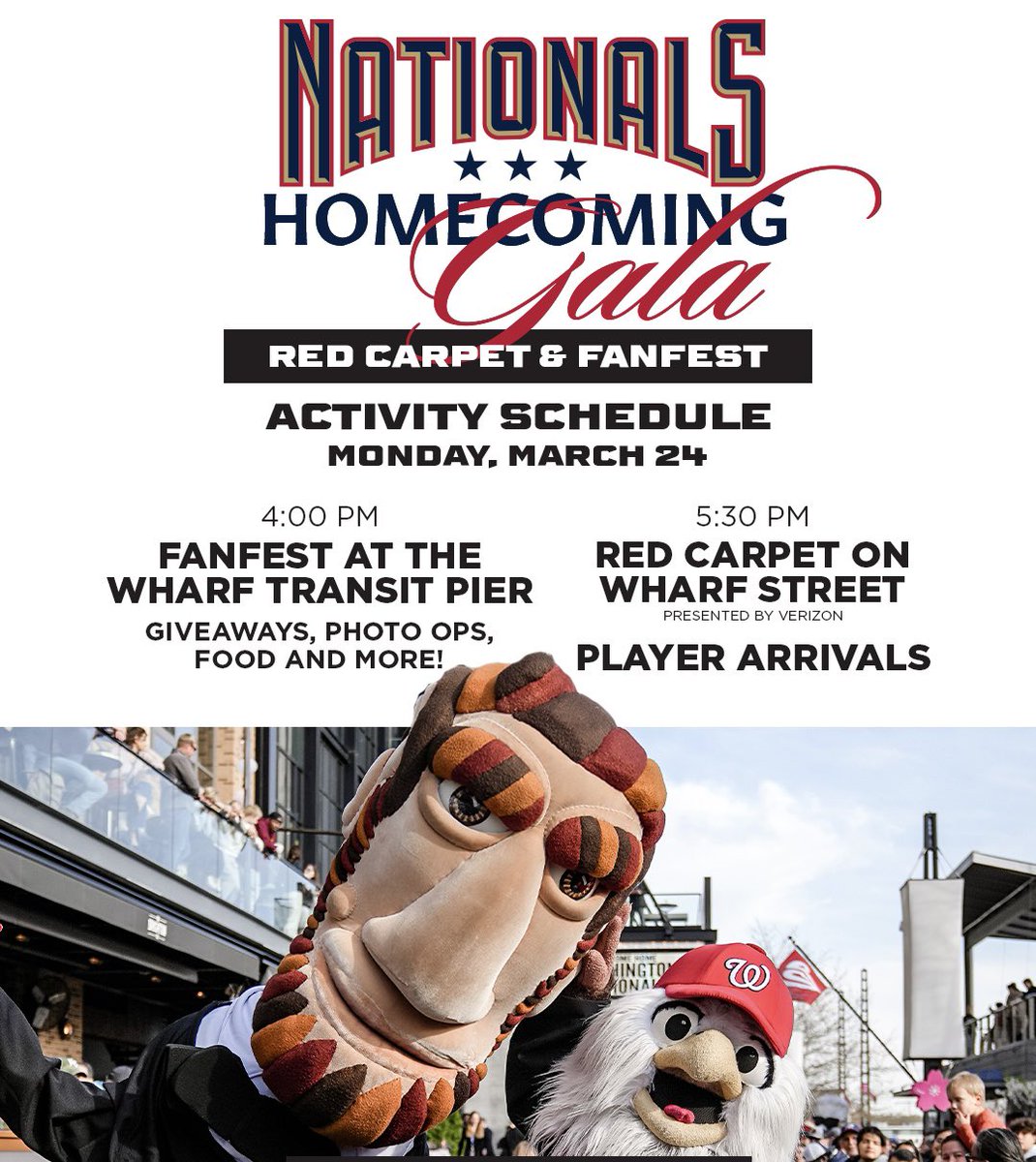 NATIONALS
HOMECOMING
Gala

RED CARPET & FANFEST

ACTIVITY SCHEDULE
MONDAY, MARCH 24

4:00 PM
FANFEST AT THE WHARF TRANSIT PIER
GIVEAWAYS, PHOTO OPS, FOOD AND MORE!

5:30 PM
RED CARPET ON WHARF STREET
PRESENTED BY VERIZON
PLAYER ARRIVALS

W